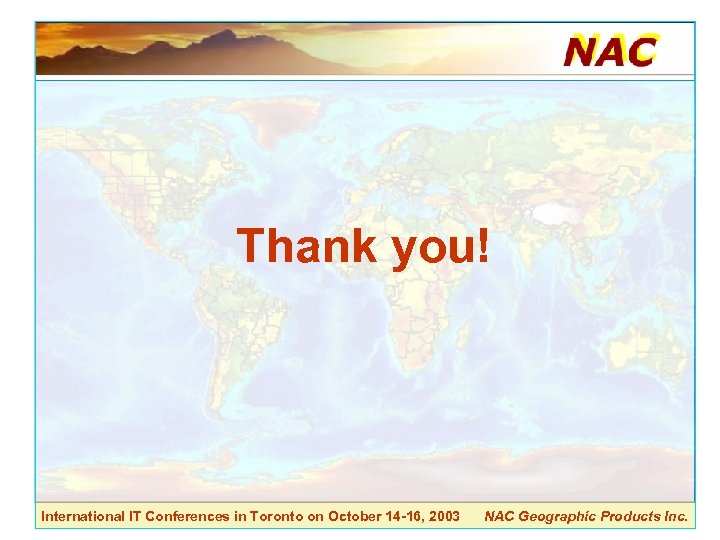 NAC

Thank you!

International IT Conferences in Toronto on October 14-16, 2003 NAC Geographic Products Inc.